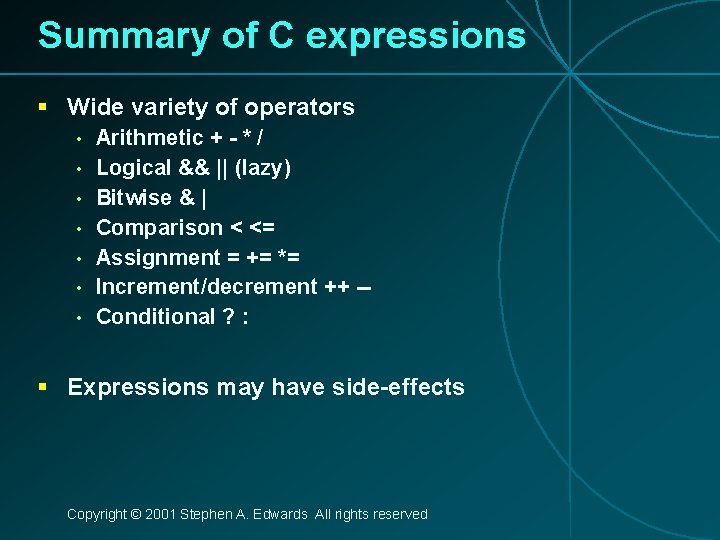 Summary of C expressions

▪ Wide variety of operators
• Arithmetic + - * /
• Logical && || (lazy)
• Bitwise & |
• Comparison < <=
• Assignment = += *=
• Increment/decrement ++ –
• Conditional ? :

▪ Expressions may have side-effects

Copyright © 2001 Stephen A. Edwards All rights reserved